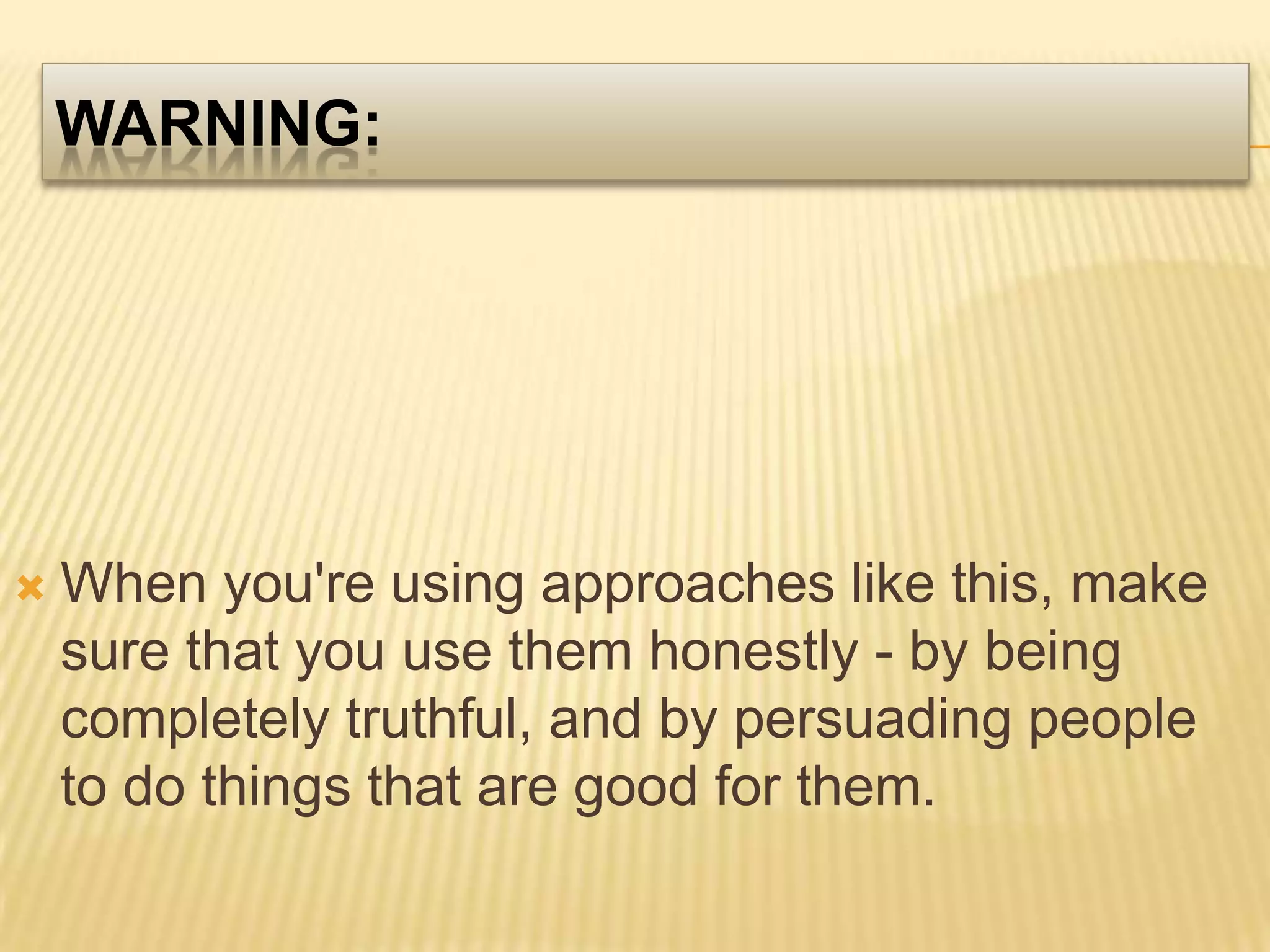 WARNING:

When you're using approaches like this, make sure that you use them honestly - by being completely truthful, and by persuading people to do things that are good for them.